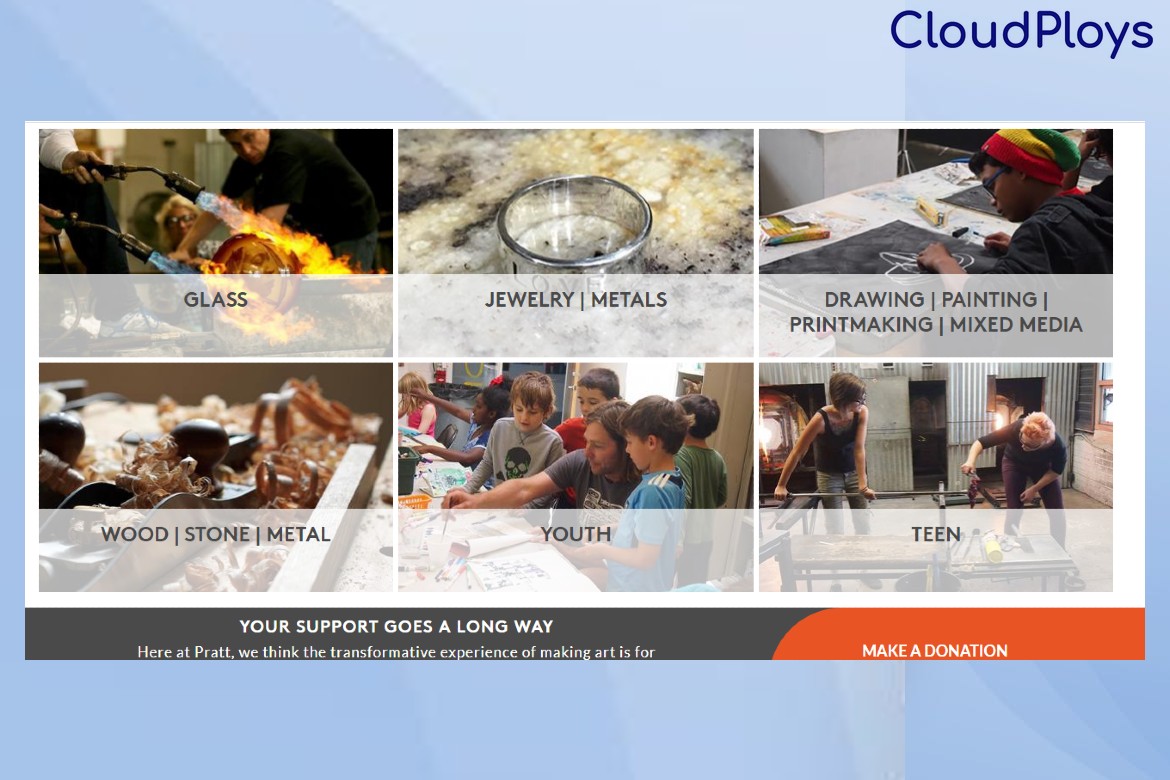 CloudPloys

GLASS

JEWELRY | METALS

DRAWING | PAINTING | PRINTMAKING | MIXED MEDIA

WOOD | STONE | METAL

YOUTH

TEEN

YOUR SUPPORT GOES A LONG WAY

Here at Pratt, we think the transformative experience of making art is for

MAKE A DONATION